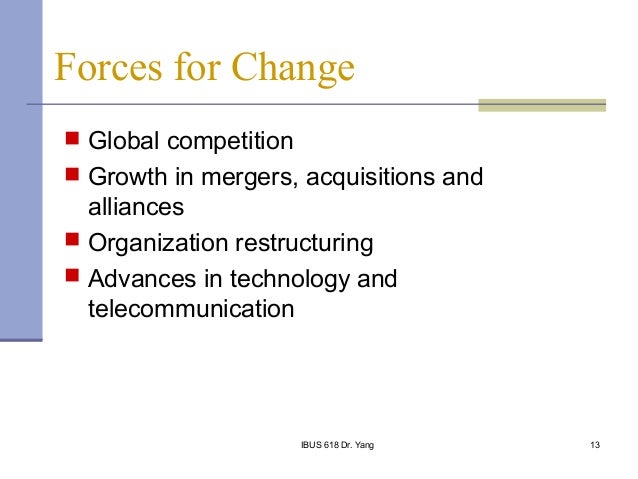 Forces for Change

- Global competition
- Growth in mergers, acquisitions and alliances
- Organization restructuring
- Advances in technology and telecommunication

IBUS 618 Dr. Yang

13